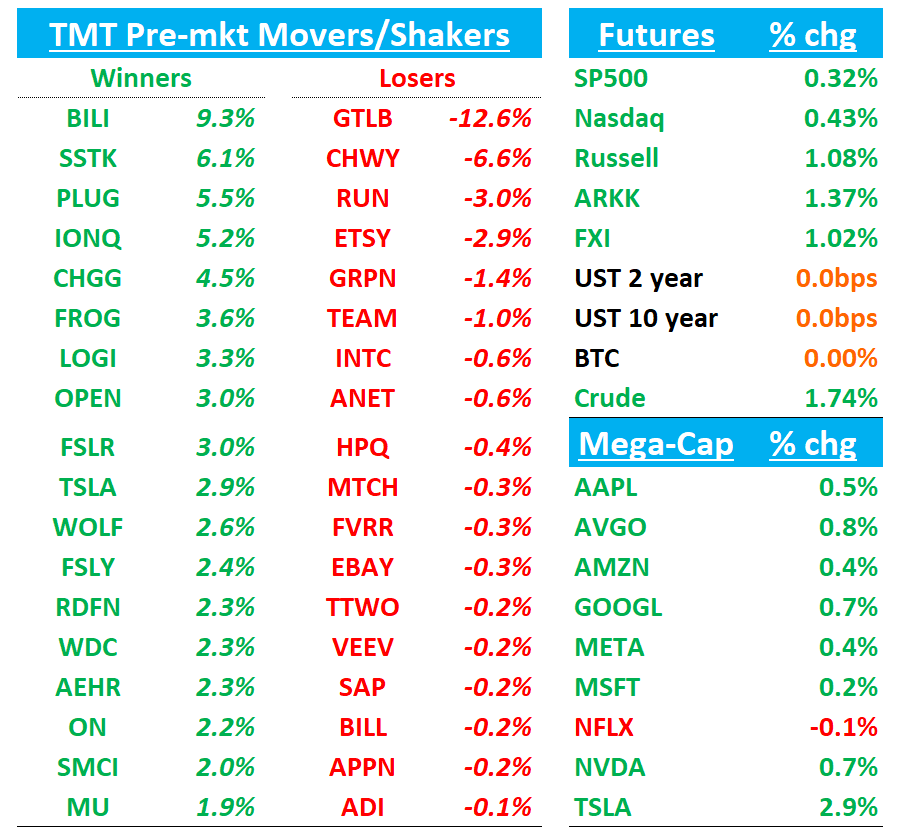 TMT Pre-mkt Movers/Shakers

| Winners | | Losers | |
|---|---|---|---|
| BILI | 9.3% | GTLB | -12.6% |
| SSTK | 6.1% | CHWY | -6.6% |
| PLUG | 5.5% | RUN | -3.0% |
| IONQ | 5.2% | ETSY | -2.9% |
| CHGG | 4.5% | GRPN | -1.4% |
| FROG | 3.6% | TEAM | -1.0% |
| LOGI | 3.3% | INTC | -0.6% |
| OPEN | 3.0% | ANET | -0.6% |
| FSLR | 3.0% | HPQ | -0.4% |
| TSLA | 2.9% | MTCH | -0.3% |
| WOLF | 2.6% | FVRR | -0.3% |
| FSLY | 2.4% | EBAY | -0.3% |
| RDFN | 2.3% | TTWO | -0.2% |
| WDC | 2.3% | VEEV | -0.2% |
| AEHR | 2.3% | SAP | -0.2% |
| ON | 2.2% | BILL | -0.2% |
| SMCI | 2.0% | APPN | -0.2% |
| MU | 1.9% | ADI | -0.1% |

| Futures | % chg |
|---|---|
| SP500 | 0.32% |
| Nasdaq | 0.43% |
| Russell | 1.08% |
| ARKK | 1.37% |
| FXI | 1.02% |
| UST 2 year | 0.0bps |
| UST 10 year | 0.0bps |
| BTC | 0.00% |
| Crude | 1.74% |

| Mega-Cap | % chg |
|---|---|
| AAPL | 0.5% |
| AVGO | 0.8% |
| AMZN | 0.4% |
| GOOGL | 0.7% |
| META | 0.4% |
| MSFT | 0.2% |
| NFLX | -0.1% |
| NVDA | 0.7% |
| TSLA | 2.9% |